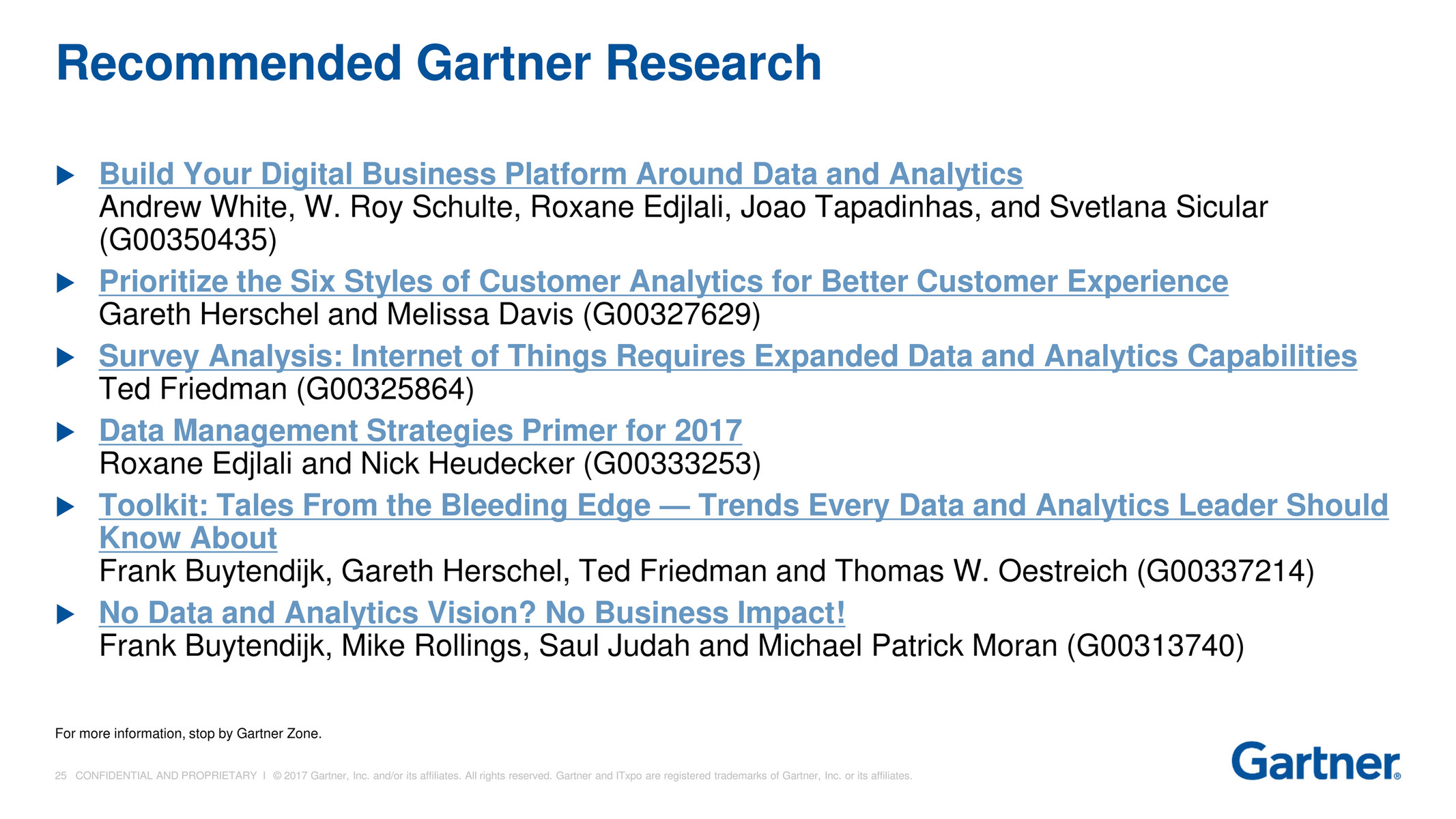 Recommended Gartner Research

▶ Build Your Digital Business Platform Around Data and Analytics
Andrew White, W. Roy Schulte, Roxane Edjlali, Joao Tapadinhas, and Svetlana Sicular (G00350435)

▶ Prioritize the Six Styles of Customer Analytics for Better Customer Experience
Gareth Herschel and Melissa Davis (G00327629)

▶ Survey Analysis: Internet of Things Requires Expanded Data and Analytics Capabilities
Ted Friedman (G00325864)

▶ Data Management Strategies Primer for 2017
Roxane Edjlali and Nick Heudecker (G00333253)

▶ Toolkit: Tales From the Bleeding Edge — Trends Every Data and Analytics Leader Should Know About
Frank Buytendijk, Gareth Herschel, Ted Friedman and Thomas W. Oestreich (G00337214)

▶ No Data and Analytics Vision? No Business Impact!
Frank Buytendijk, Mike Rollings, Saul Judah and Michael Patrick Moran (G00313740)

For more information, stop by Gartner Zone.

25 CONFIDENTIAL AND PROPRIETARY I © 2017 Gartner, Inc. and/or its affiliates. All rights reserved. Gartner and ITxpo are registered trademarks of Gartner, Inc. or its affiliates.

Gartner®